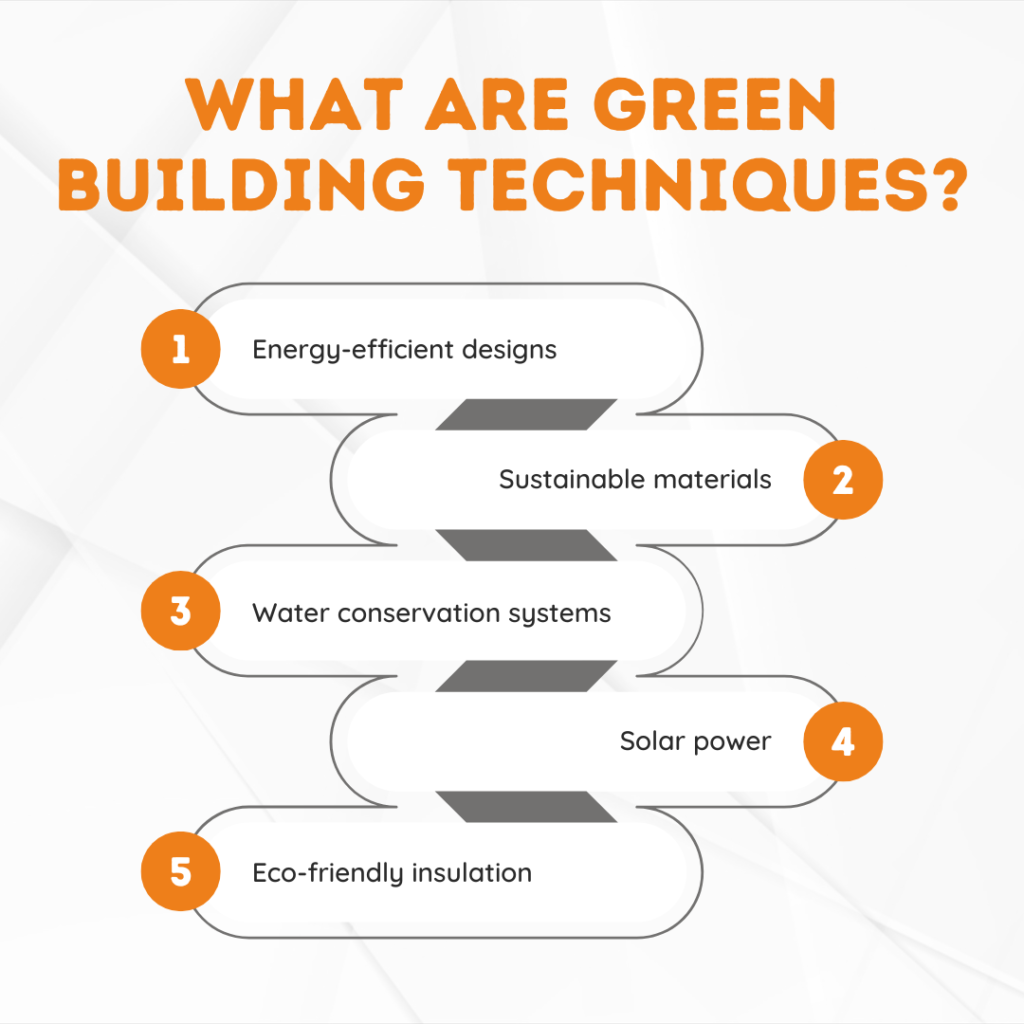 WHAT ARE GREEN BUILDING TECHNIQUES?

1 Energy-efficient designs

Sustainable materials 2

3 Water conservation systems

Solar power 4

5 Eco-friendly insulation